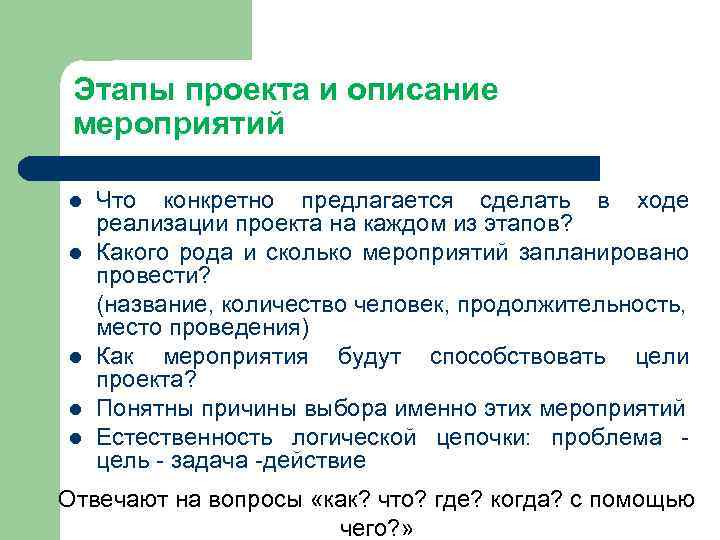 Этапы проекта и описание мероприятий

- Что конкретно предлагается сделать в ходе реализации проекта на каждом из этапов?
- Какого рода и сколько мероприятий запланировано провести?
(название, количество человек, продолжительность, место проведения)
- Как мероприятия будут способствовать цели проекта?
- Понятны причины выбора именно этих мероприятий
- Естественность логической цепочки: проблема - цель - задача -действие

Отвечают на вопросы «как? что? где? когда? с помощью чего?»